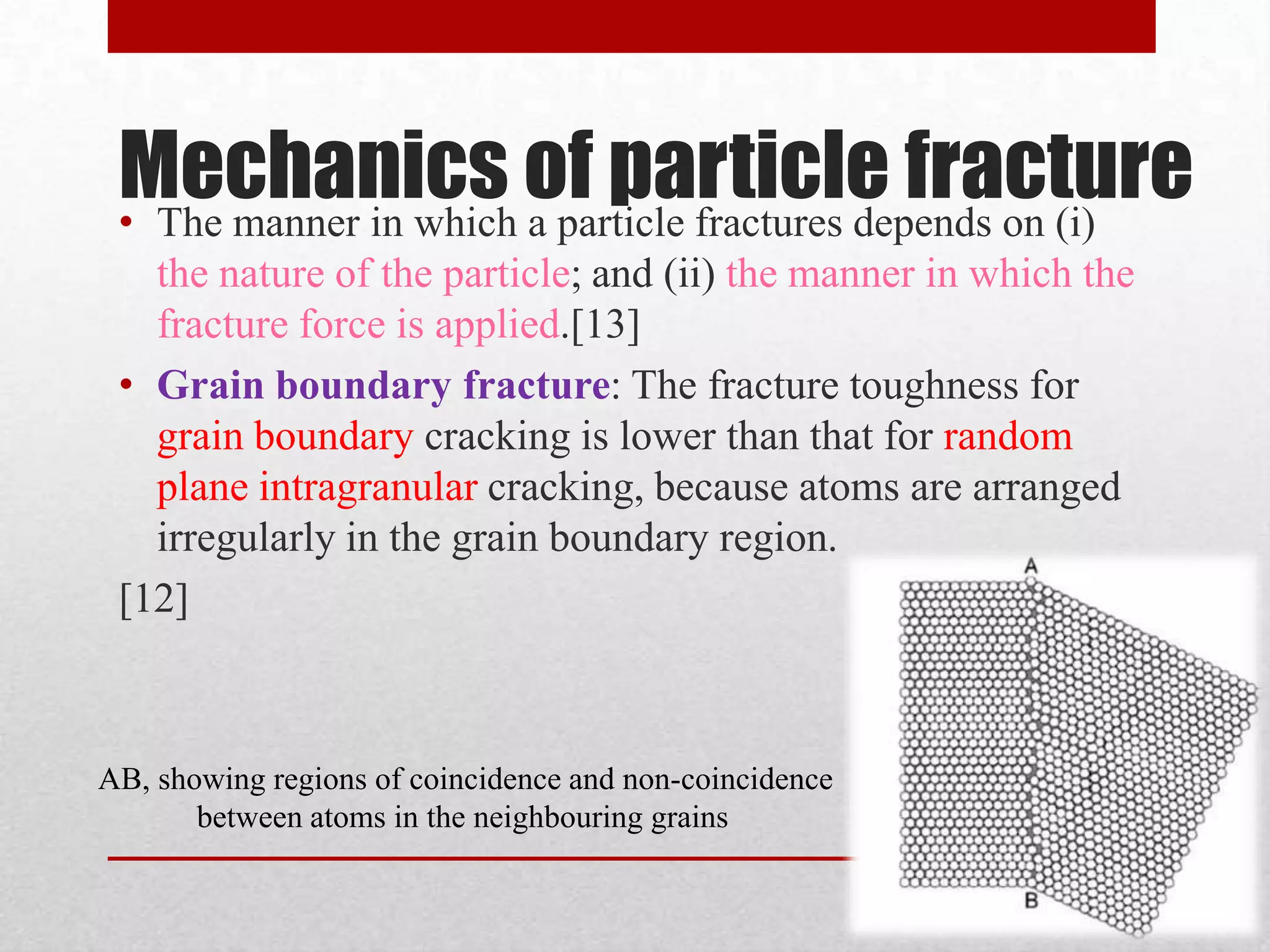 Mechanics of particle fracture

• The manner in which a particle fractures depends on (i) the nature of the particle; and (ii) the manner in which the fracture force is applied.[13]

• Grain boundary fracture: The fracture toughness for grain boundary cracking is lower than that for random plane intragranular cracking, because atoms are arranged irregularly in the grain boundary region.

[12]

A

B

AB, showing regions of coincidence and non-coincidence between atoms in the neighbouring grains